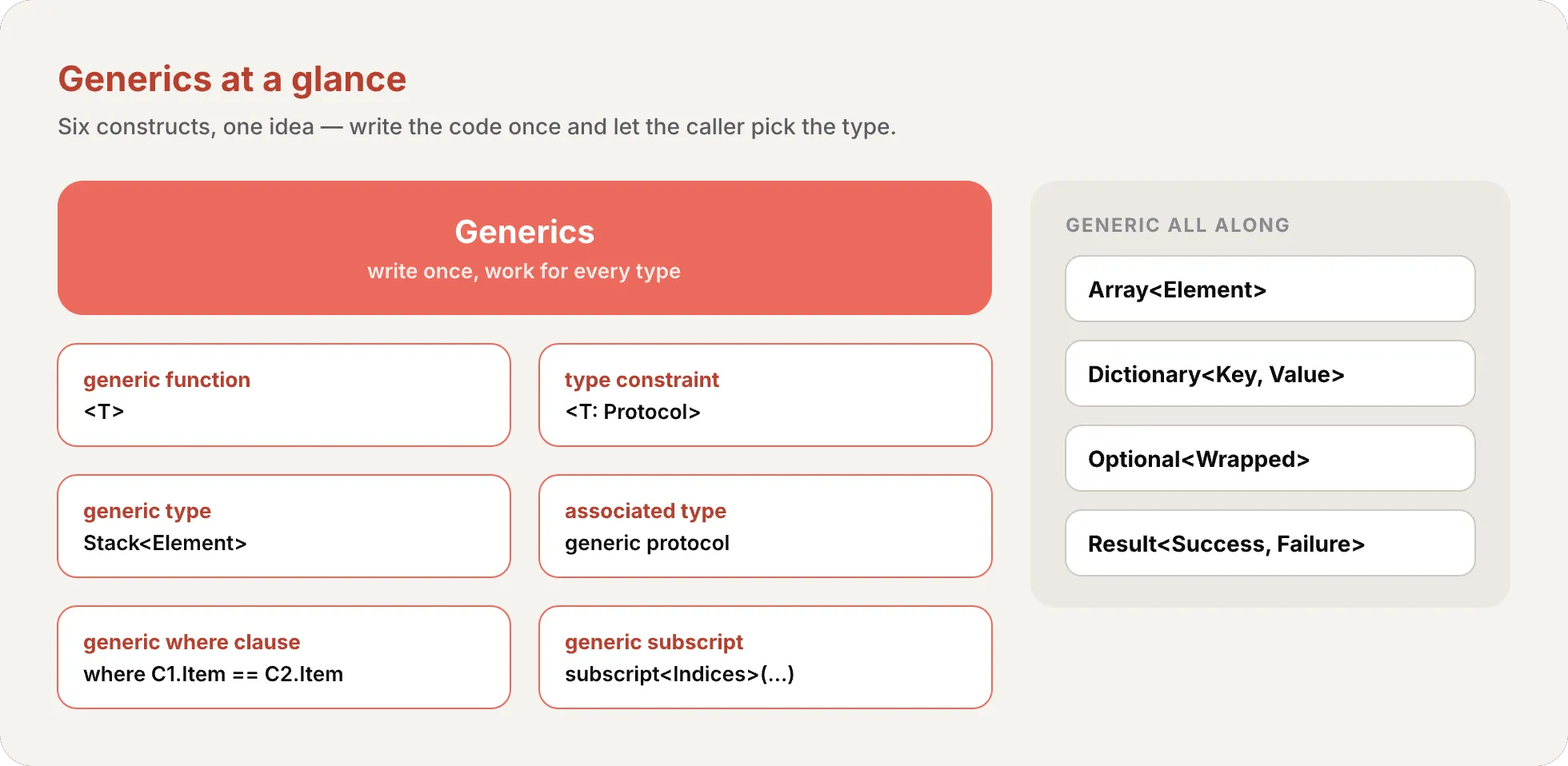 Generics at a glance

Six constructs, one idea — write the code once and let the caller pick the type.

Generics
write once, work for every type

generic function
<T>

type constraint
<T: Protocol>

generic type
Stack<Element>

associated type
generic protocol

generic where clause
where C1.Item == C2.Item

generic subscript
subscript<Indices>(...)

GENERIC ALL ALONG

Array<Element>

Dictionary<Key, Value>

Optional<Wrapped>

Result<Success, Failure>